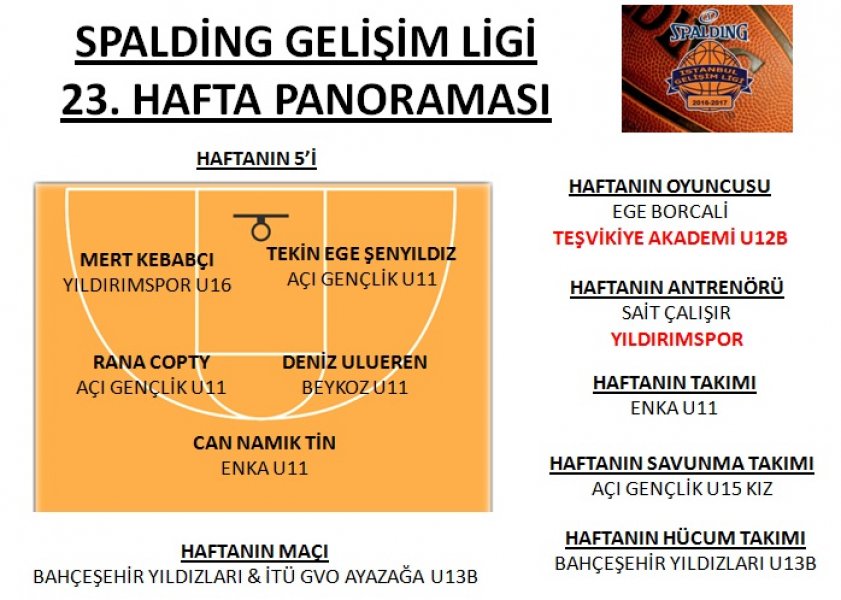 SPALDİNG GELİŞİM LİGİ
23. HAFTA PANORAMASI

SPALDING
İSTANBUL GELİŞİM LİGİ
2016-2017

HAFTANIN 5'İ

MERT KEBABÇI
YILDIRIMSPOR U16

TEKİN EGE ŞENYILDIZ
AÇI GENÇLİK U11

RANA COPTY
AÇI GENÇLİK U11

DENİZ ULUEREN
BEYKOZ U11

CAN NAMIK TİN
ENKA U11

HAFTANIN MAÇI
BAHÇEŞEHİR YILDIZLARI & İTÜ GVO AYAZAĞA U13B

HAFTANIN OYUNCUSU
EGE BORCALİ
TEŞVİKİYE AKADEMİ U12B

HAFTANIN ANTRENÖRÜ
SAİT ÇALIŞIR
YILDIRIMSPOR

HAFTANIN TAKIMI
ENKA U11

HAFTANIN SAVUNMA TAKIMI
AÇI GENÇLİK U15 KIZ

HAFTANIN HÜCUM TAKIMI
BAHÇEŞEHİR YILDIZLARI U13B